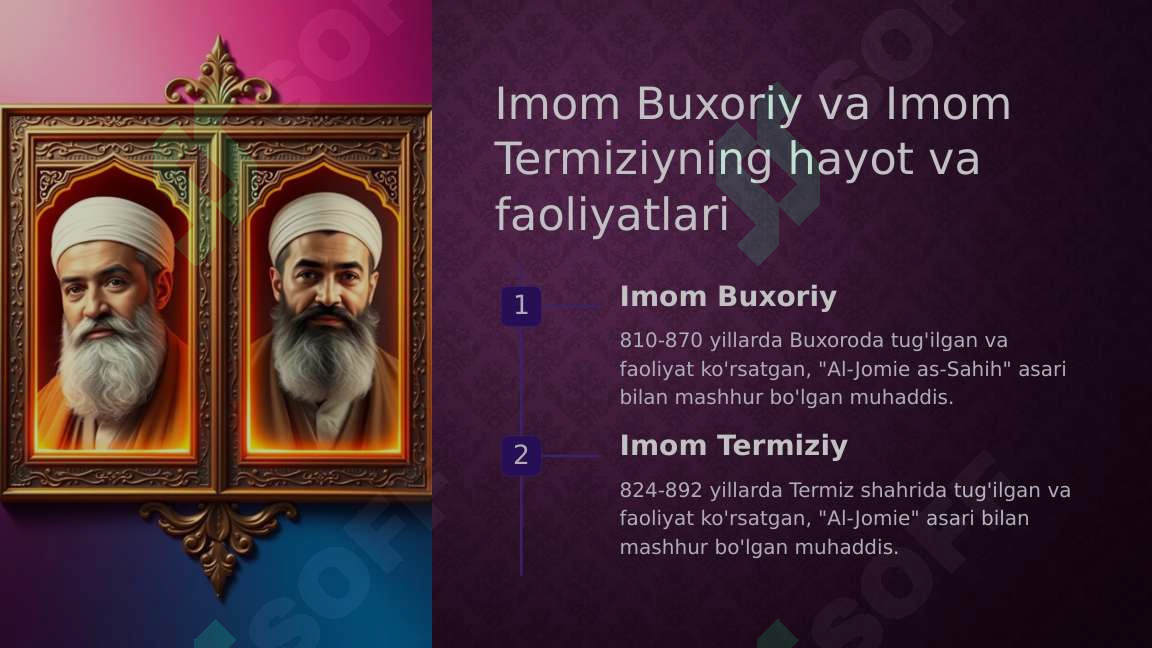 Imom Buxoriy va Imom Termiziyning hayot va faoliyatlari

1

Imom Buxoriy

810-870 yillarda Buxoroda tug'ilgan va faoliyat ko'rsatgan, "Al-Jomie as-Sahih" asari bilan mashhur bo'lgan muhaddis.

2

Imom Termiziy

824-892 yillarda Termiz shahrida tug'ilgan va faoliyat ko'rsatgan, "Al-Jomie" asari bilan mashhur bo'lgan muhaddis.